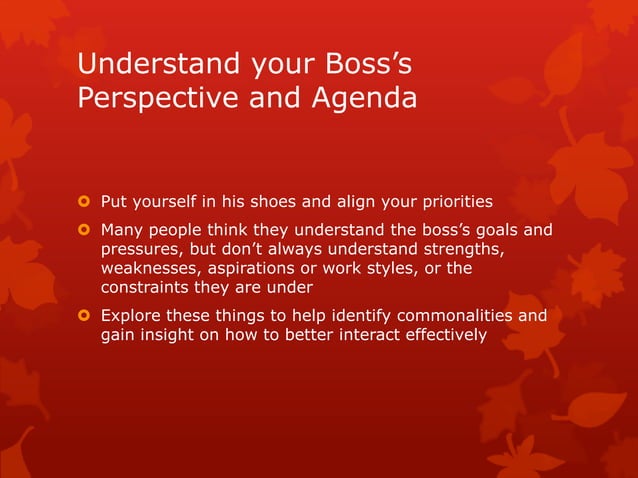 Understand your Boss’s Perspective and Agenda

Put yourself in his shoes and align your priorities

Many people think they understand the boss’s goals and pressures, but don’t always understand strengths, weaknesses, aspirations or work styles, or the constraints they are under

Explore these things to help identify commonalities and gain insight on how to better interact effectively